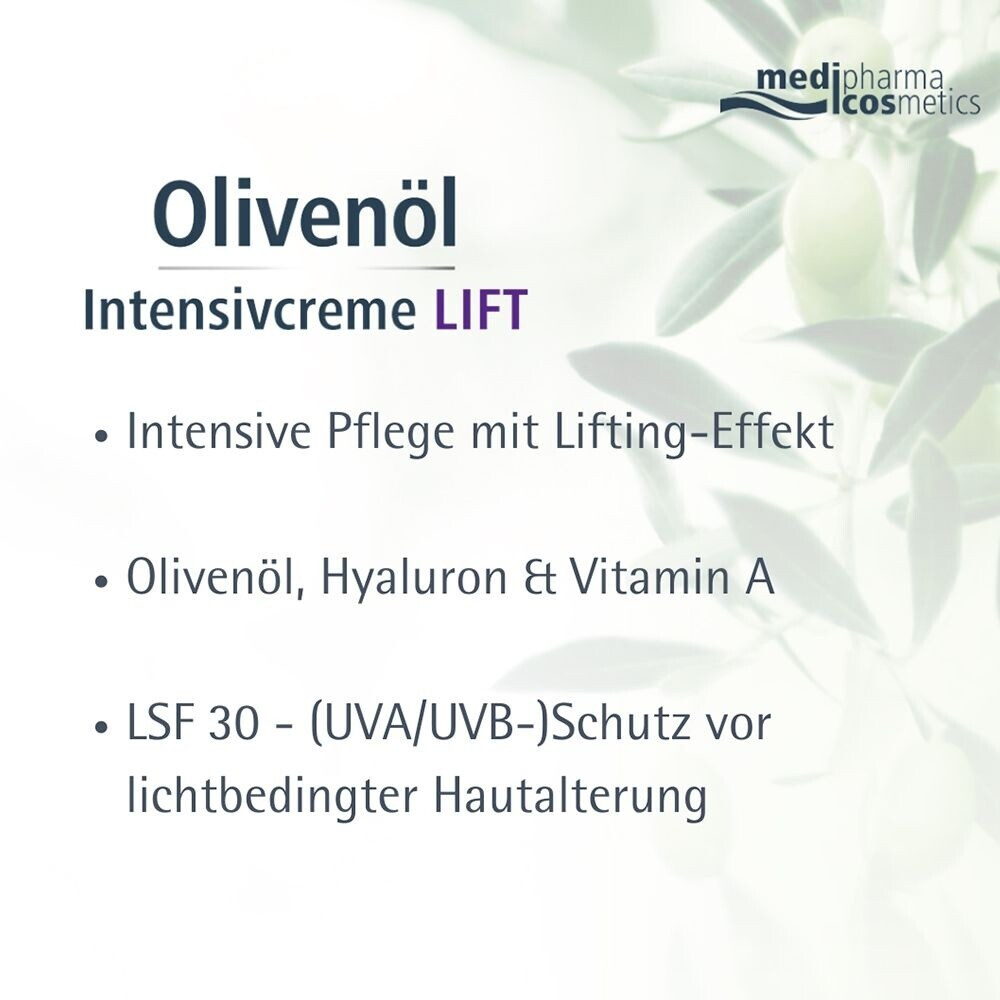 medipharma cosmetics

Olivenöl
Intensivcreme LIFT

• Intensive Pflege mit Lifting-Effekt

• Olivenöl, Hyaluron & Vitamin A

• LSF 30 - (UVA/UVB-)Schutz vor lichtbedingter Hautalterung